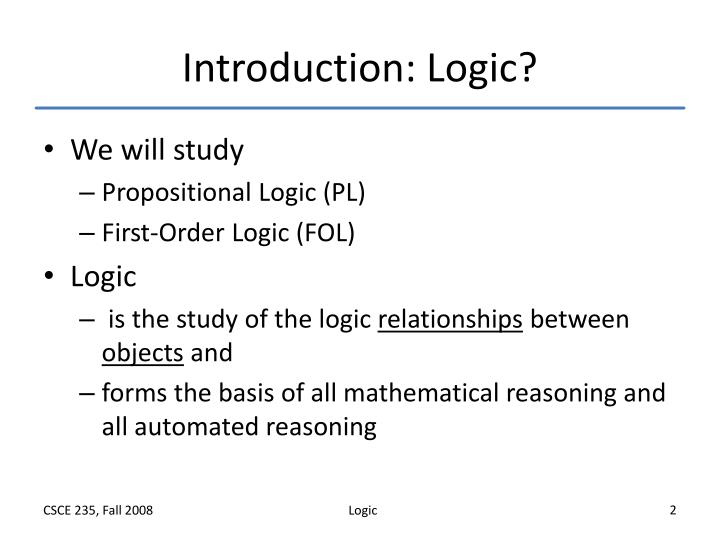 Introduction: Logic?

• We will study
– Propositional Logic (PL)
– First-Order Logic (FOL)
• Logic
– is the study of the logic relationships between objects and
– forms the basis of all mathematical reasoning and all automated reasoning

CSCE 235, Fall 2008 Logic 2